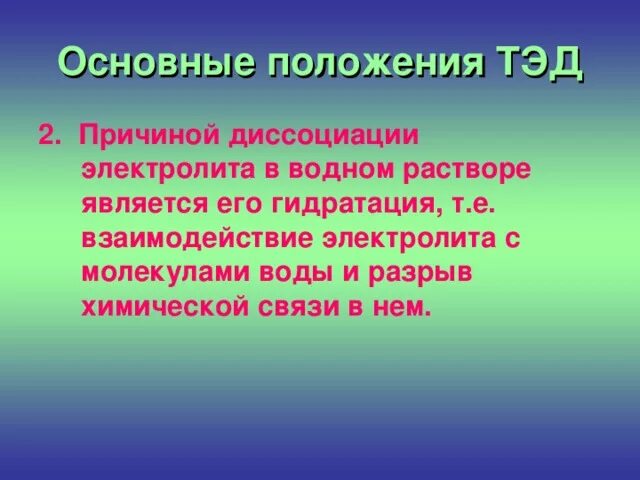 Основные положения ТЭД

2. Причиной диссоциации электролита в водном растворе является его гидратация, т.е. взаимодействие электролита с молекулами воды и разрыв химической связи в нем.